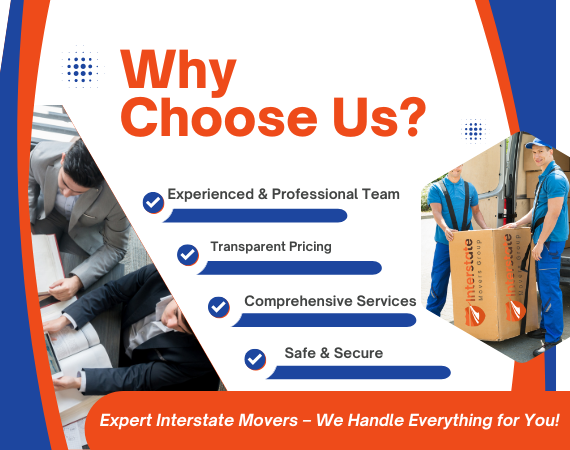 Why Choose Us?

Experienced & Professional Team

Transparent Pricing

Comprehensive Services

Safe & Secure

Interstate Movers Group

Interstate Movers Group

Expert Interstate Movers – We Handle Everything for You!